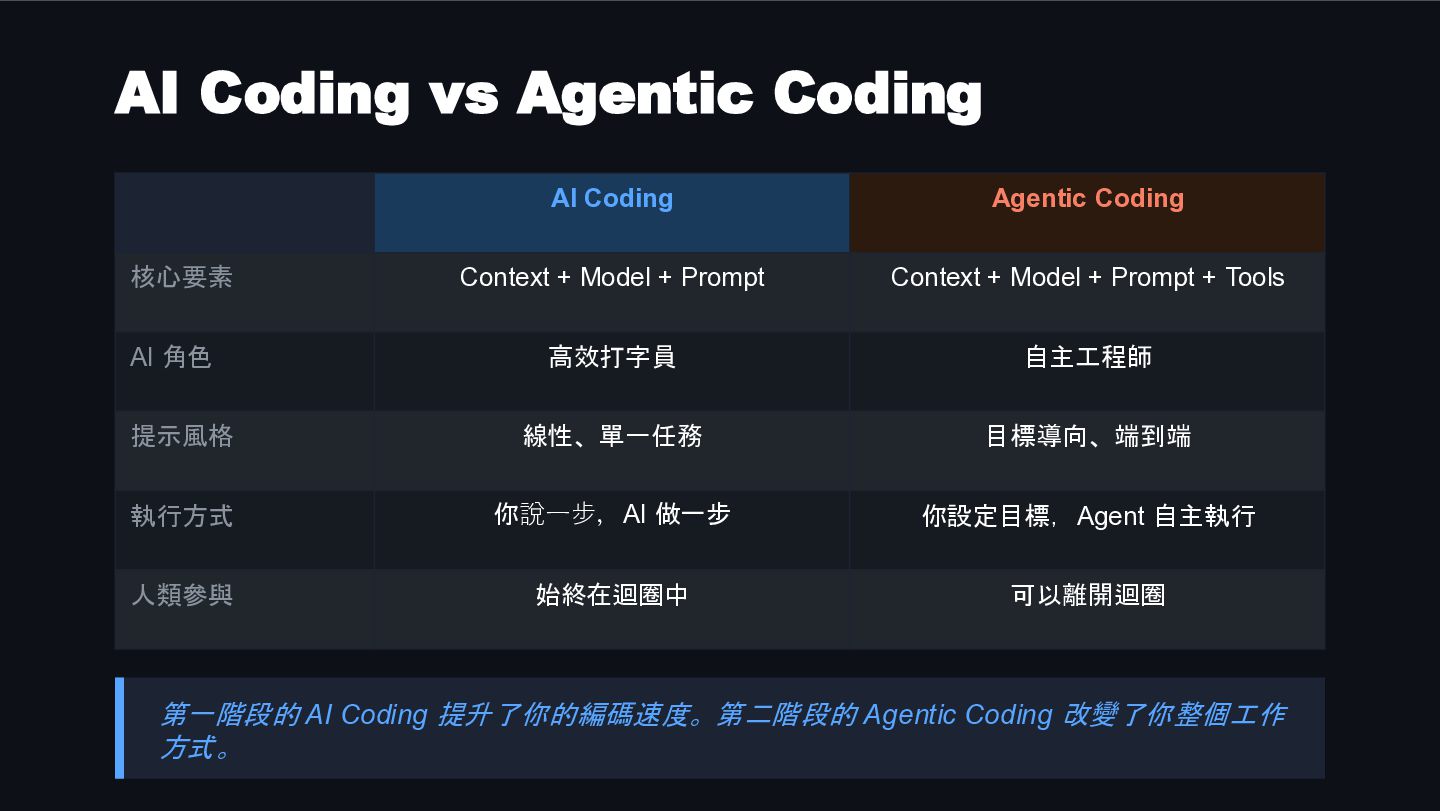 AI Coding vs Agentic Coding

| | AI Coding | Agentic Coding |
|---|---|---|
| 核心要素 | Context + Model + Prompt | Context + Model + Prompt + Tools |
| AI 角色 | 高效打字員 | 自主工程師 |
| 提示風格 | 線性、單一任務 | 目標導向、端到端 |
| 執行方式 | 你說一步，AI 做一步 | 你設定目標，Agent 自主執行 |
| 人類參與 | 始終在迴圈中 | 可以離開迴圈 |

第一階段的 AI Coding 提升了你的編碼速度。第二階段的 Agentic Coding 改變了你整個工作方式。